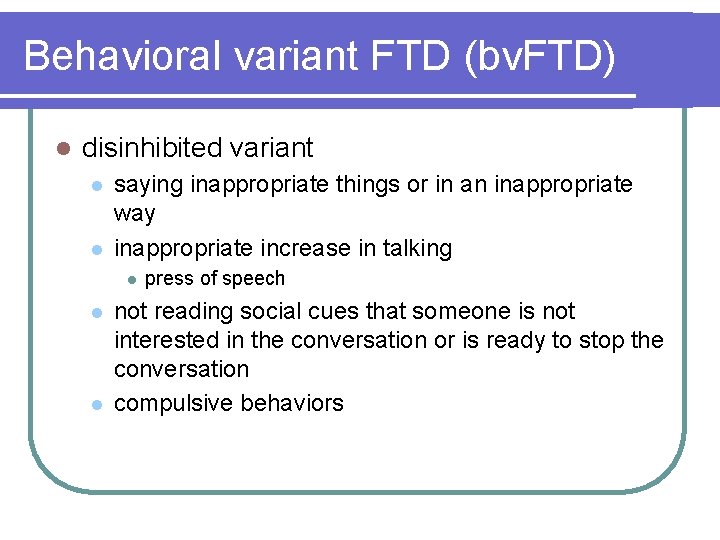 Behavioral variant FTD (bvFTD)

- disinhibited variant
  - saying inappropriate things or in an inappropriate way
  - inappropriate increase in talking
    - press of speech
  - not reading social cues that someone is not interested in the conversation or is ready to stop the conversation
  - compulsive behaviors